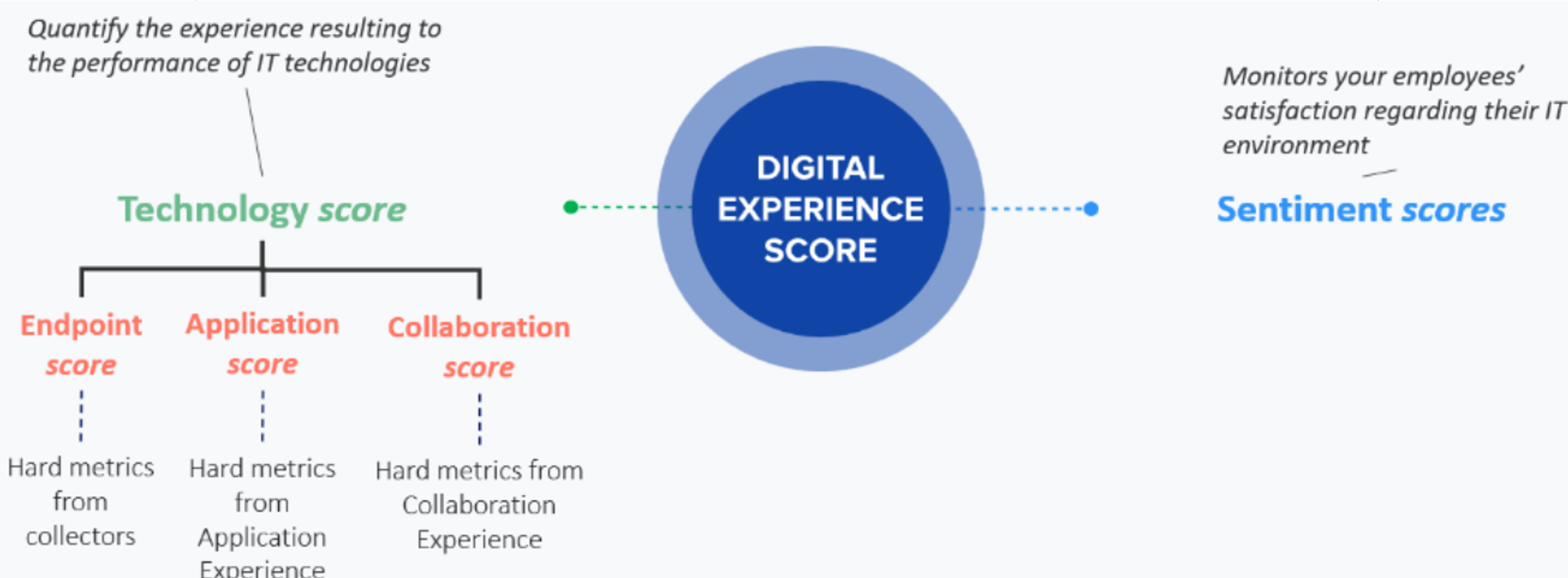 Quantify the experience resulting to the performance of IT technologies

Technology score

Endpoint score

Hard metrics from collectors

Application score

Hard metrics from Application Experience

Collaboration score

Hard metrics from Collaboration Experience

DIGITAL EXPERIENCE SCORE

Monitors your employees' satisfaction regarding their IT environment

Sentiment scores